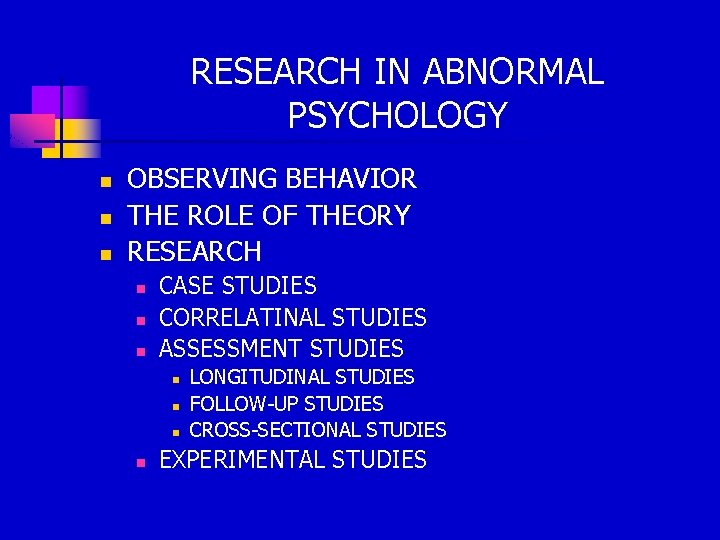 RESEARCH IN ABNORMAL PSYCHOLOGY

- OBSERVING BEHAVIOR
- THE ROLE OF THEORY
- RESEARCH
  - CASE STUDIES
  - CORRELATINAL STUDIES
  - ASSESSMENT STUDIES
    - LONGITUDINAL STUDIES
    - FOLLOW-UP STUDIES
    - CROSS-SECTIONAL STUDIES
  - EXPERIMENTAL STUDIES